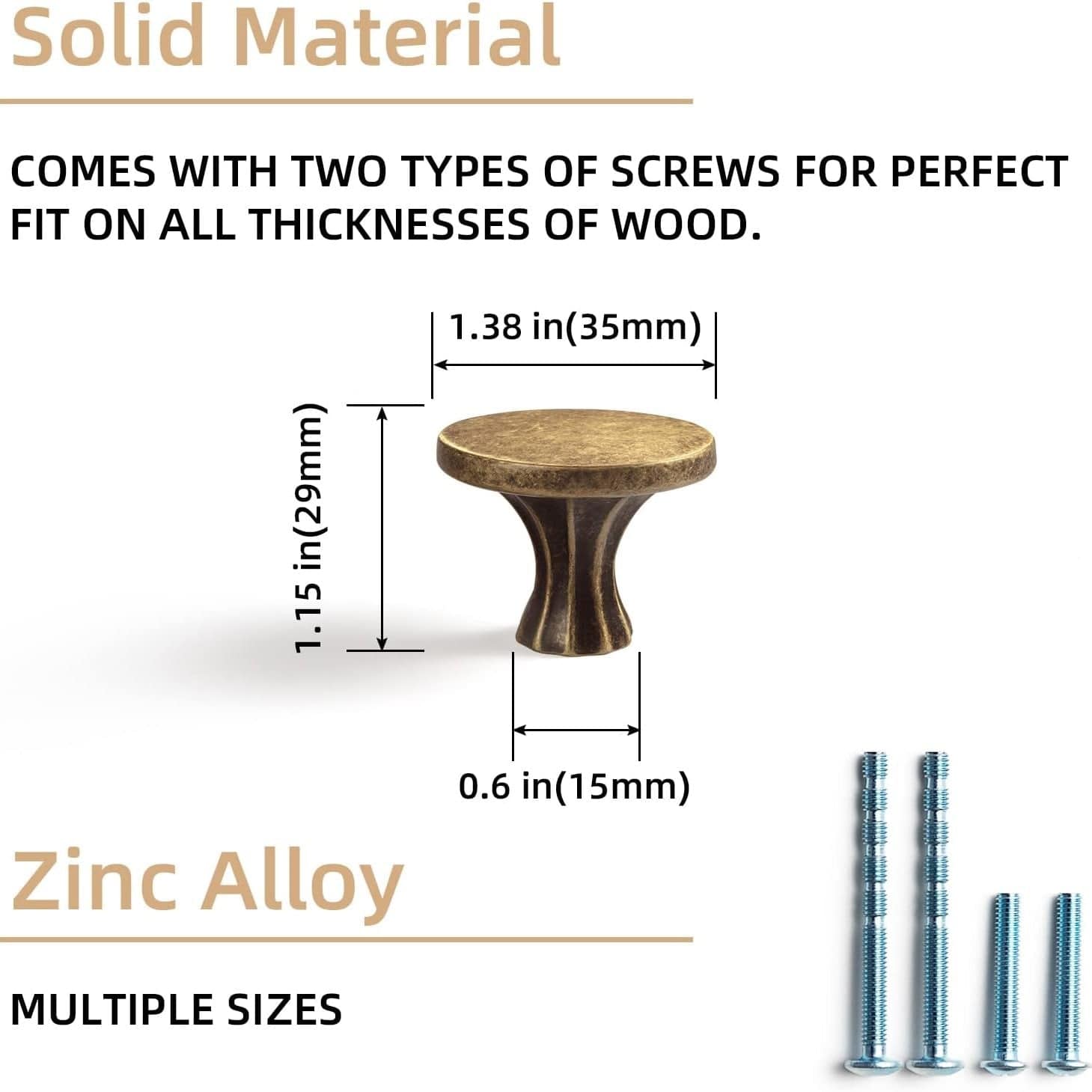 Solid Material

COMES WITH TWO TYPES OF SCREWS FOR PERFECT FIT ON ALL THICKNESSES OF WOOD.

1.38 in(35mm)

1.15 in(29mm)

0.6 in(15mm)

Zinc Alloy

MULTIPLE SIZES